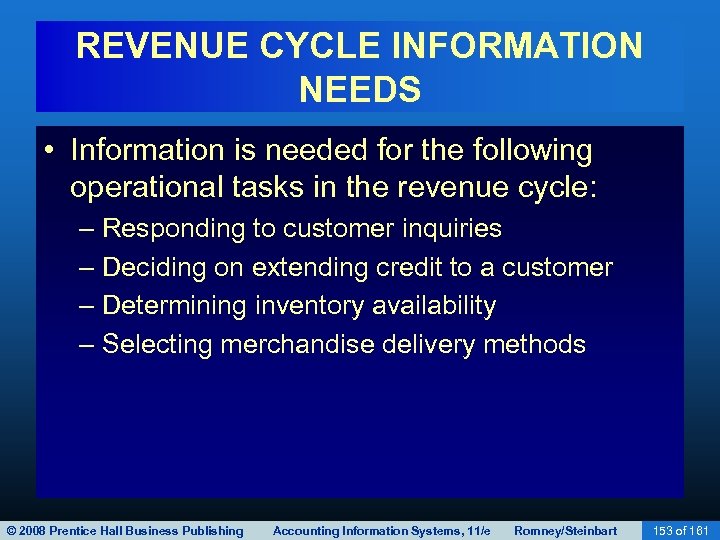 REVENUE CYCLE INFORMATION NEEDS

• Information is needed for the following operational tasks in the revenue cycle:
– Responding to customer inquiries
– Deciding on extending credit to a customer
– Determining inventory availability
– Selecting merchandise delivery methods

© 2008 Prentice Hall Business Publishing Accounting Information Systems, 11/e Romney/Steinbart 153 of 161